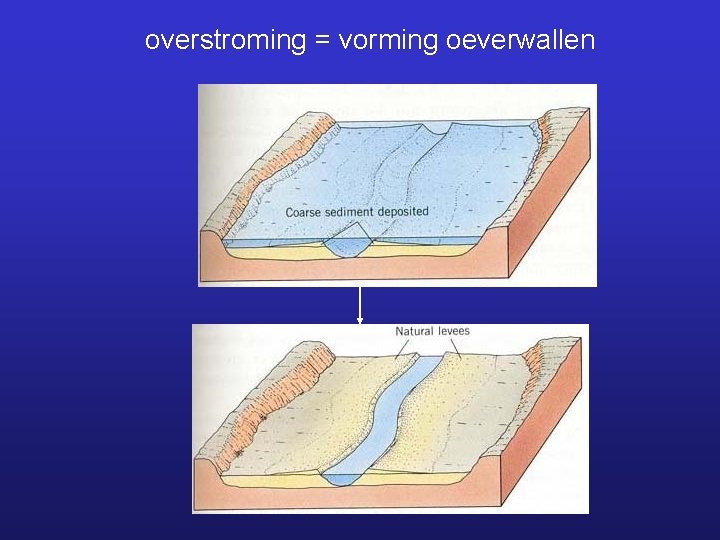 overstroming = vorming oeverwallen

Coarse sediment deposited

Natural levees